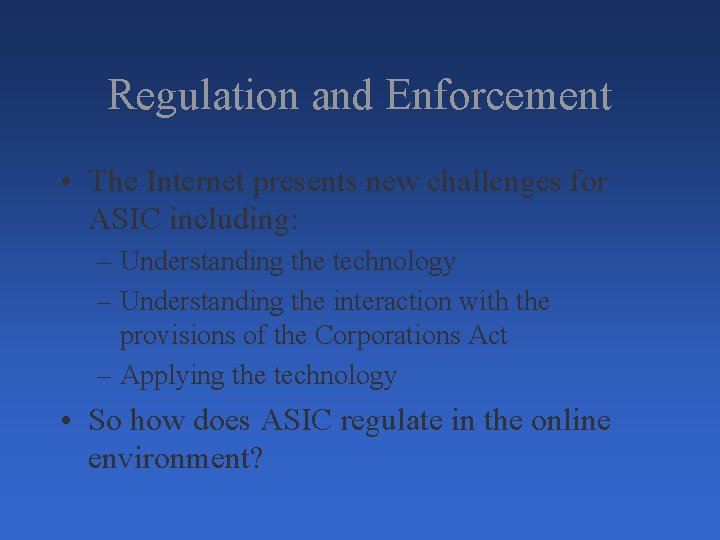 Regulation and Enforcement

• The Internet presents new challenges for ASIC including:
– Understanding the technology
– Understanding the interaction with the provisions of the Corporations Act
– Applying the technology

• So how does ASIC regulate in the online environment?